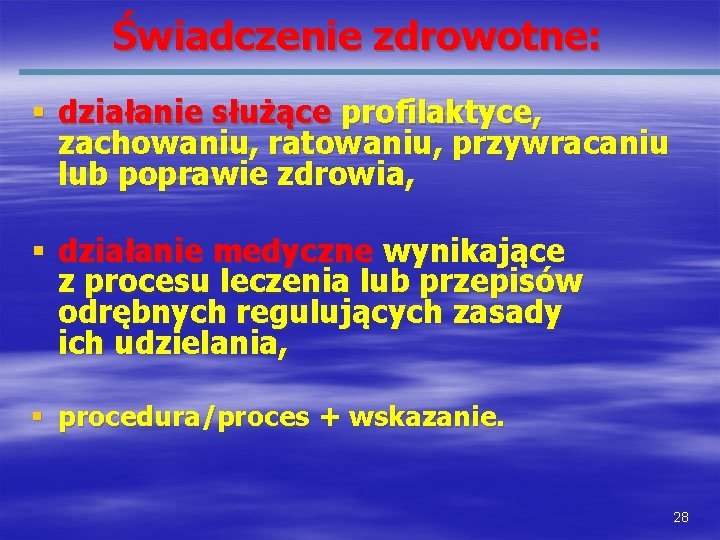 Świadczenie zdrowotne:

▪ działanie służące profilaktyce, zachowaniu, ratowaniu, przywracaniu lub poprawie zdrowia,

▪ działanie medyczne wynikające z procesu leczenia lub przepisów odrębnych regulujących zasady ich udzielania,

▪ procedura/proces + wskazanie.

28